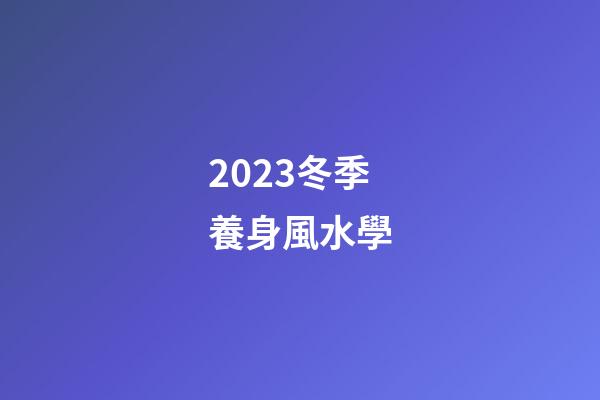 2023冬季
養身風水學